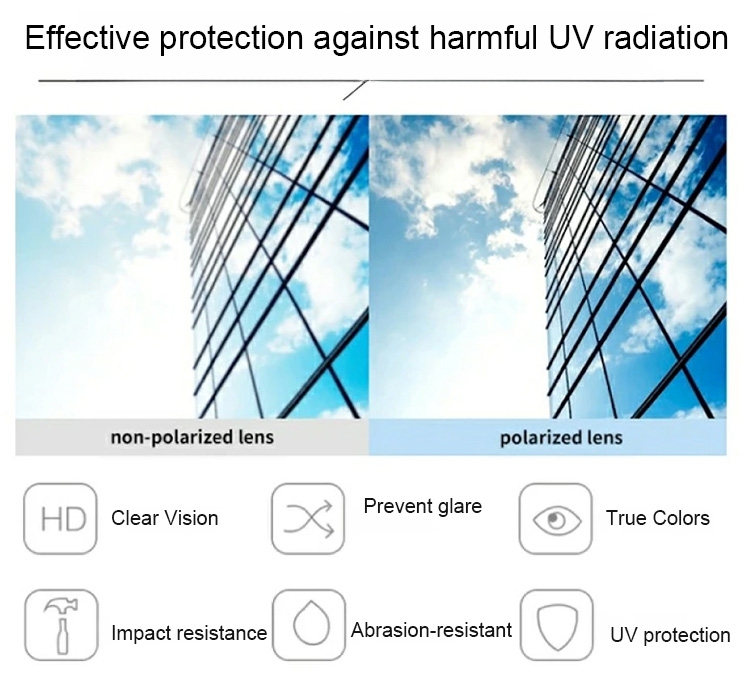 Effective protection against harmful UV radiation

non-polarized lens

polarized lens

HD Clear Vision

Prevent glare

True Colors

Impact resistance

Abrasion-resistant

UV protection